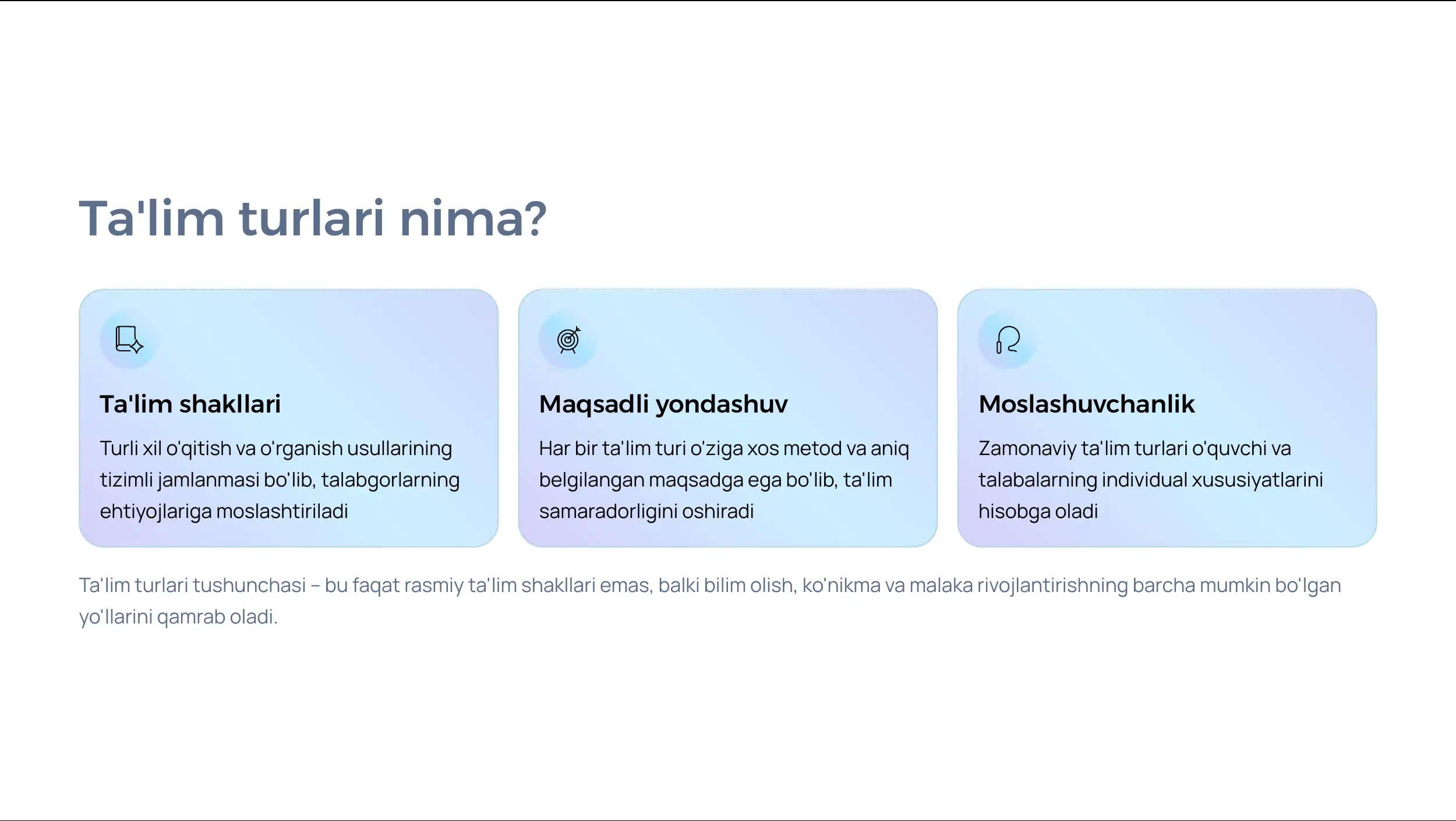 Ta'lim turlari nima?

Ta'lim shakllari

Turli xil o'qitish va o'rganish usullarining tizimli jamlanmasi bo'lib, talabgorlarning ehtiyojlariga moslashtiriladi

Maqsadli yondashuv

Har bir ta'lim turi o'ziga xos metod va aniq belgilangan maqsadga ega bo'lib, ta'lim samaradorligini oshiradi

Moslashuvchanlik

Zamonaviy ta'lim turlari o'quvchi va talabalarning individual xususiyatlarini hisobga oladi

Ta'lim turlari tushunchasi – bu faqat rasmiy ta'lim shakllari emas, balki bilim olish, ko'nikma va malaka rivojlantirishning barcha mumkin bo'lgan yo'llarini qamrab oladi.